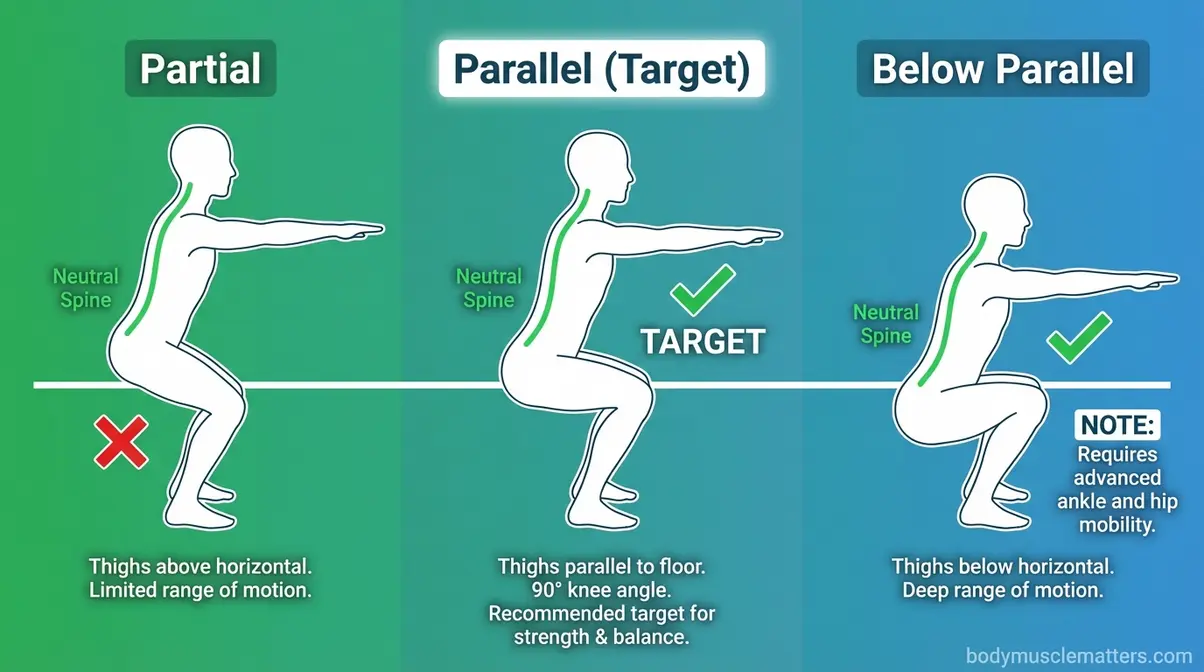 Partial

Neutral Spine

Thighs above horizontal. Limited range of motion.

Parallel (Target)

Neutral Spine

TARGET

Thighs parallel to floor. 90° knee angle. Recommended target for strength & balance.

Below Parallel

Neutral Spine

NOTE: Requires advanced ankle and hip mobility.

Thighs below horizontal. Deep range of motion.

bodymusclematters.com